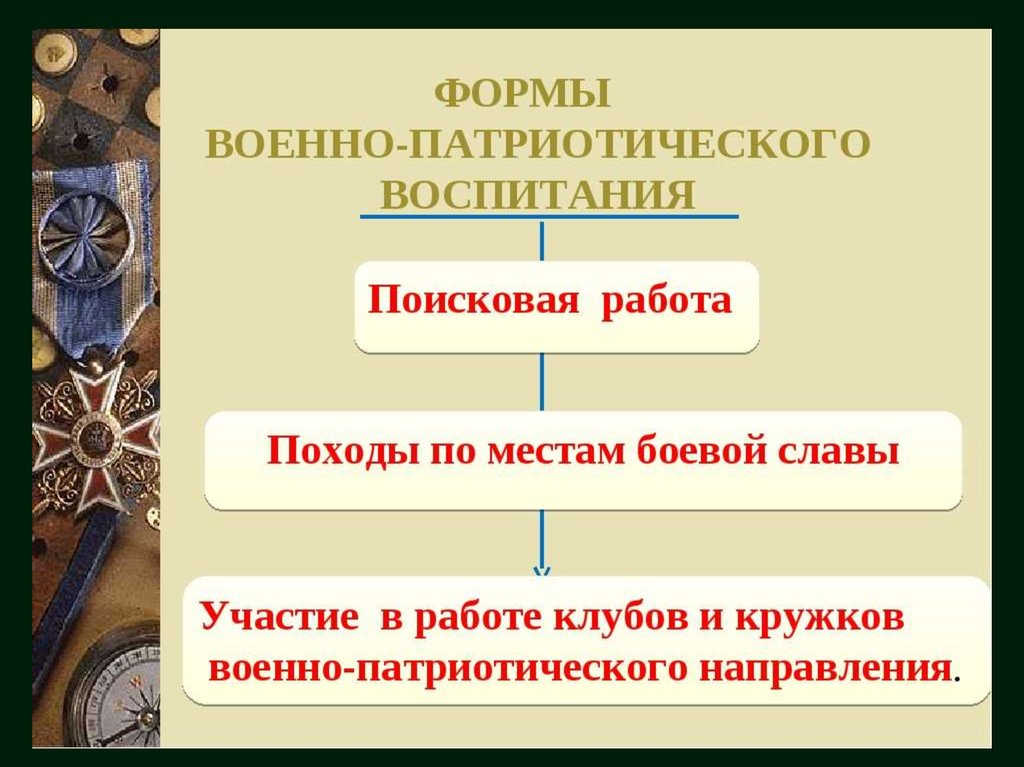 ФОРМЫ
ВОЕННО-ПАТРИОТИЧЕСКОГО
ВОСПИТАНИЯ

Поисковая работа

Походы по местам боевой славы

Участие в работе клубов и кружков военно-патриотического направления.